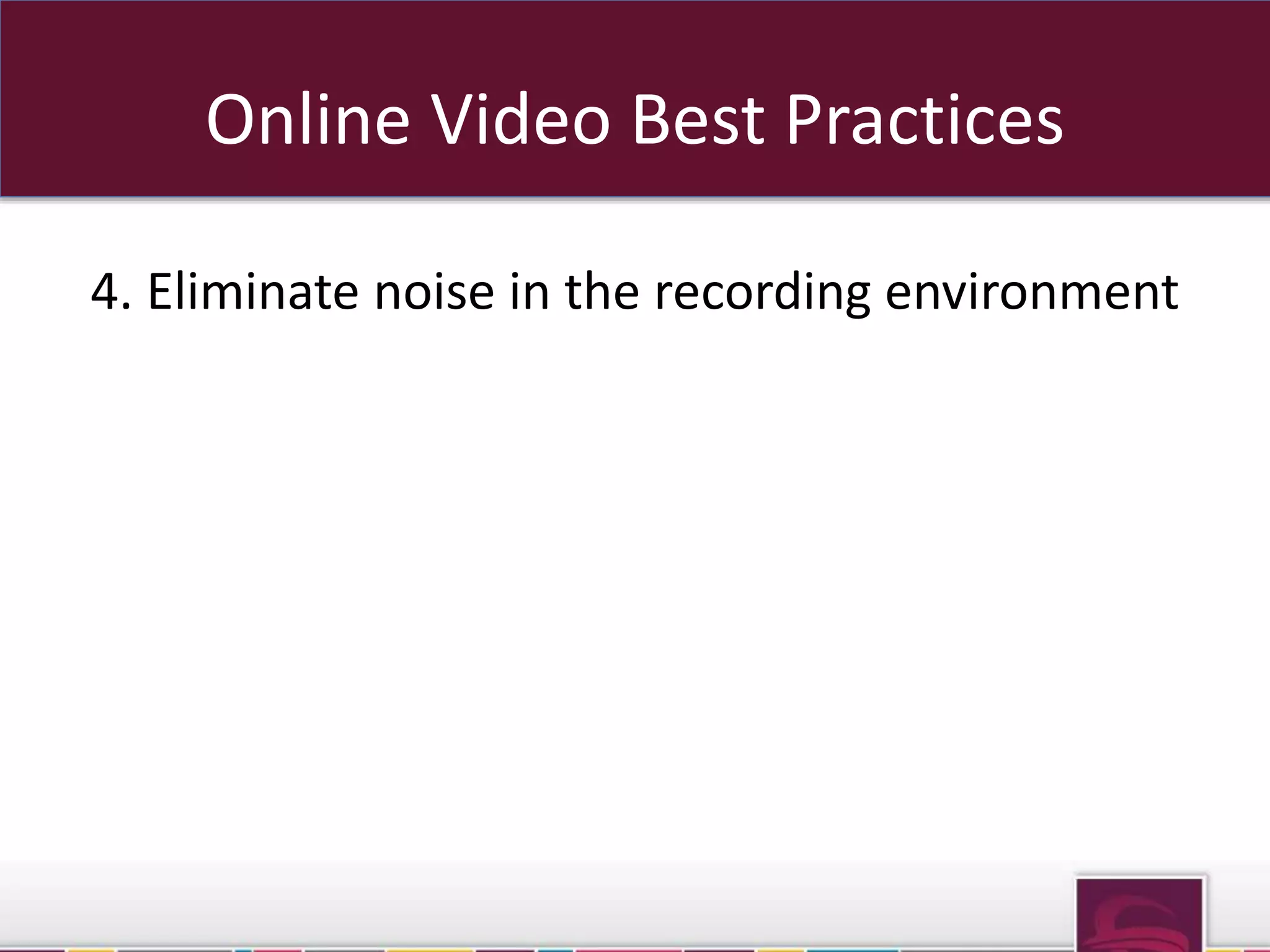 Online Video Best Practices

4. Eliminate noise in the recording environment